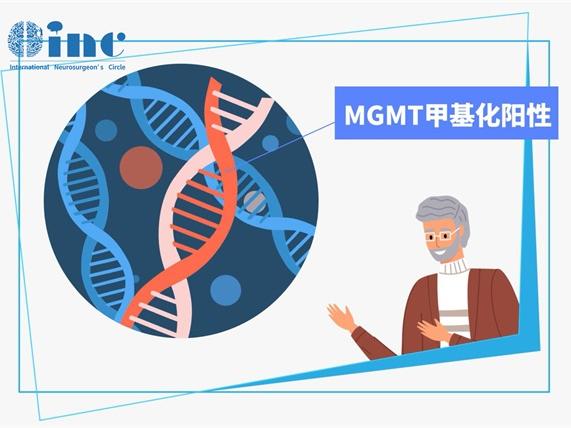 inc
International Neurosurgeon's Circle

MGMT甲基化阳性